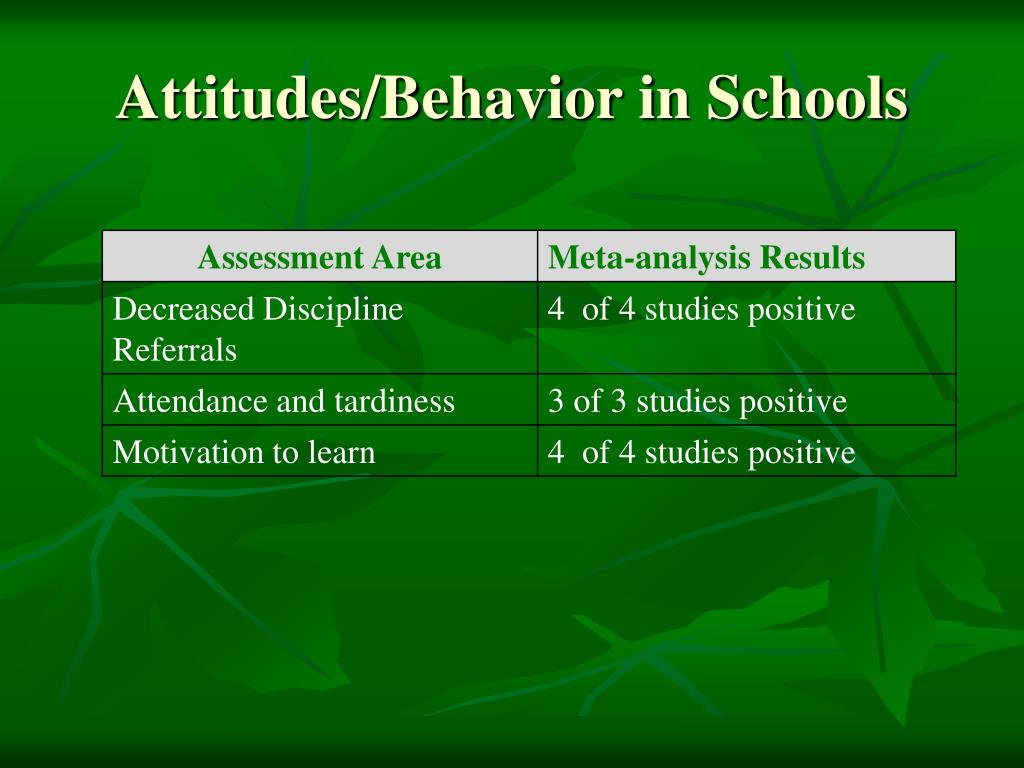 Attitudes/Behavior in Schools

| Assessment Area | Meta-analysis Results |
|---|---|
| Decreased Discipline Referrals | 4 of 4 studies positive |
| Attendance and tardiness | 3 of 3 studies positive |
| Motivation to learn | 4 of 4 studies positive |